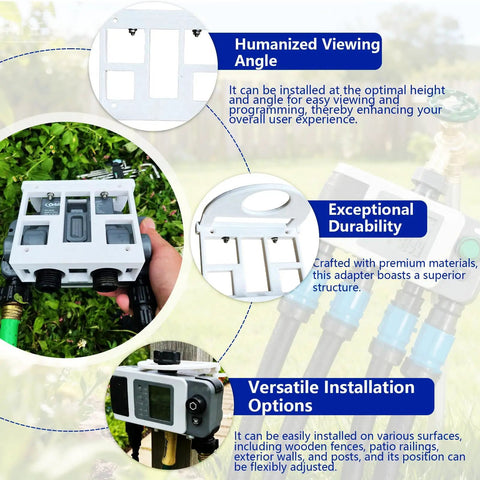 Humanized Viewing Angle

It can be installed at the optimal height and angle for easy viewing and programming, thereby enhancing your overall user experience.

Exceptional Durability

Crafted with premium materials, this adapter boasts a superior structure.

Versatile Installation Options

It can be easily installed on various surfaces, including wooden fences, patio railings, exterior walls, and posts, and its position can be flexibly adjusted.